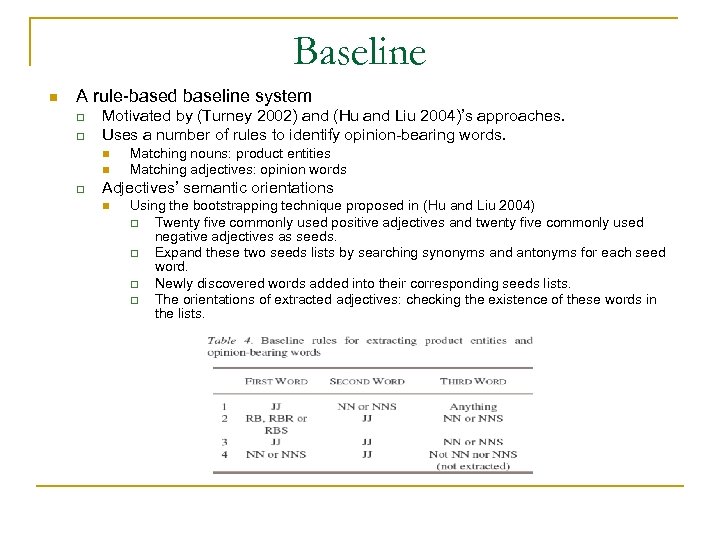 Baseline

A rule-based baseline system

Motivated by (Turney 2002) and (Hu and Liu 2004)'s approaches.

Uses a number of rules to identify opinion-bearing words.

Matching nouns: product entities

Matching adjectives: opinion words

Adjectives' semantic orientations

Using the bootstrapping technique proposed in (Hu and Liu 2004)

Twenty five commonly used positive adjectives and twenty five commonly used negative adjectives as seeds.

Expand these two seeds lists by searching synonyms and antonyms for each seed word.

Newly discovered words added into their corresponding seeds lists.

The orientations of extracted adjectives: checking the existence of these words in the lists.

Table 4. Baseline rules for extracting product entities and opinion-bearing words

| | FIRST WORD | SECOND WORD | THIRD WORD |
|---|---|---|---|
| 1 | JJ | NN or NNS | Anything |
| 2 | RB, RBR or RBS | JJ | NN or NNS |
| 3 | JJ | JJ | NN or NNS |
| 4 | NN or NNS | JJ | Not NN nor NNS (not extracted) |